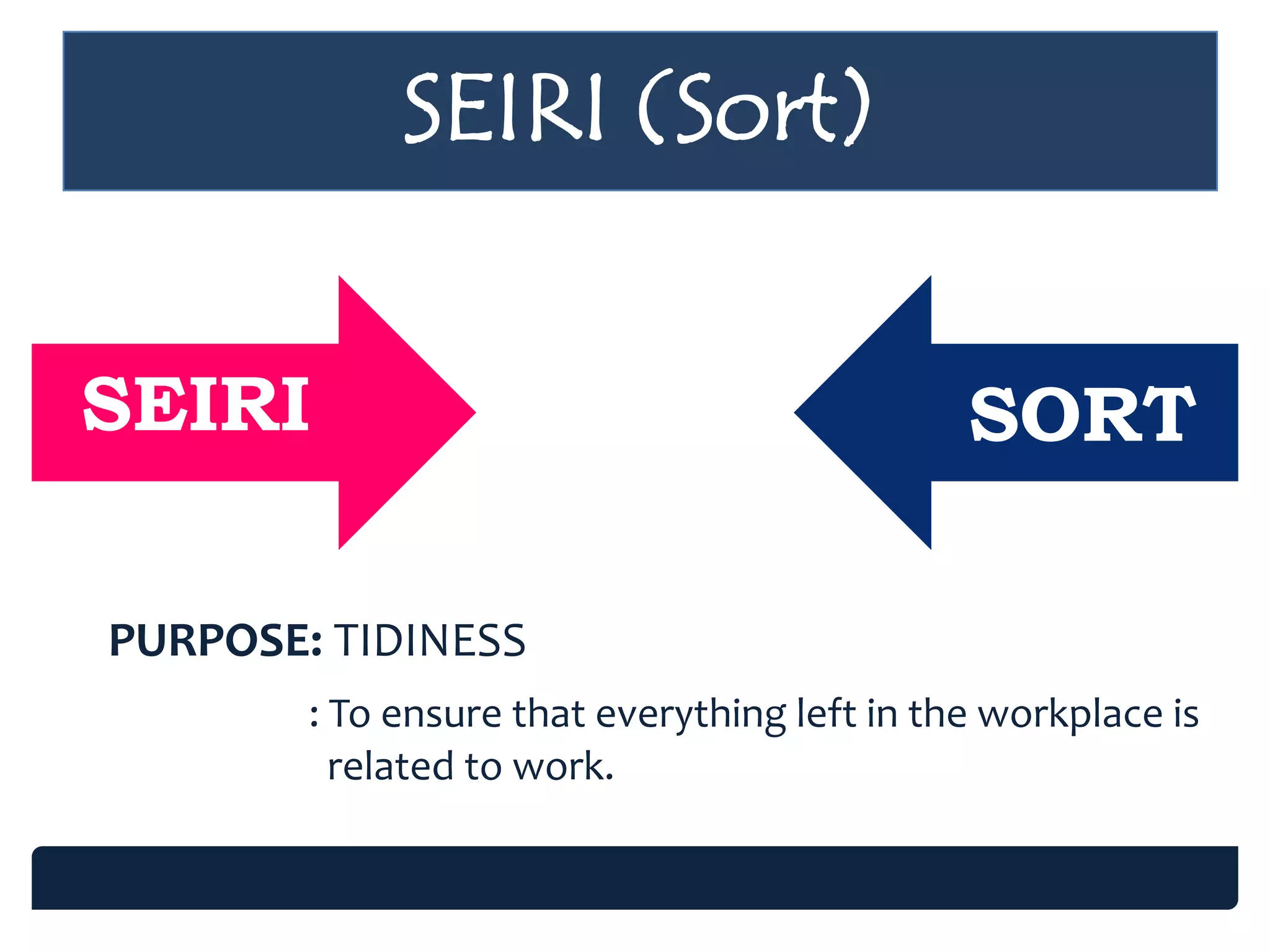 SEIRI (Sort)

SEIRI

SORT

PURPOSE: TIDINESS

: To ensure that everything left in the workplace is related to work.